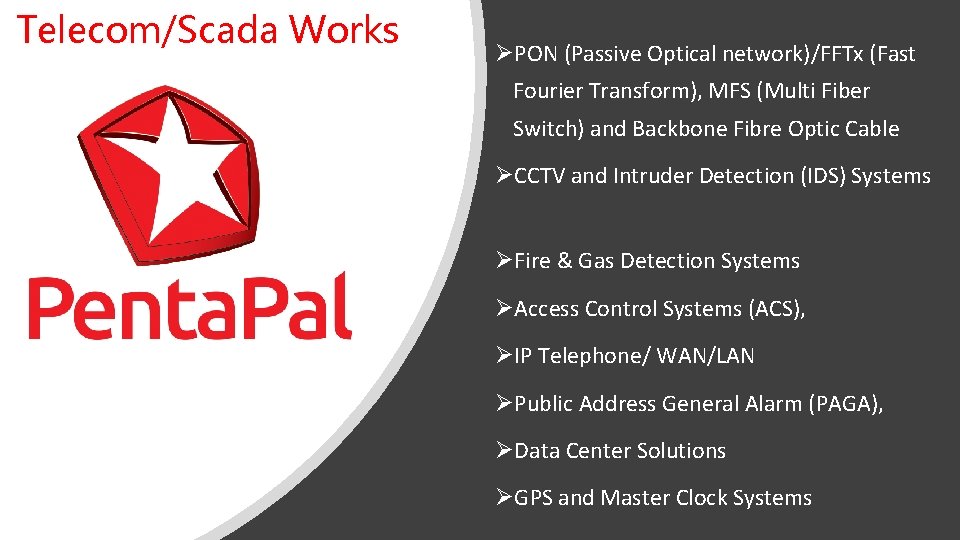 Telecom/Scada Works

PentaPal

➢PON (Passive Optical network)/FFTx (Fast Fourier Transform), MFS (Multi Fiber Switch) and Backbone Fibre Optic Cable

➢CCTV and Intruder Detection (IDS) Systems

➢Fire & Gas Detection Systems

➢Access Control Systems (ACS),

➢IP Telephone/ WAN/LAN

➢Public Address General Alarm (PAGA),

➢Data Center Solutions

➢GPS and Master Clock Systems